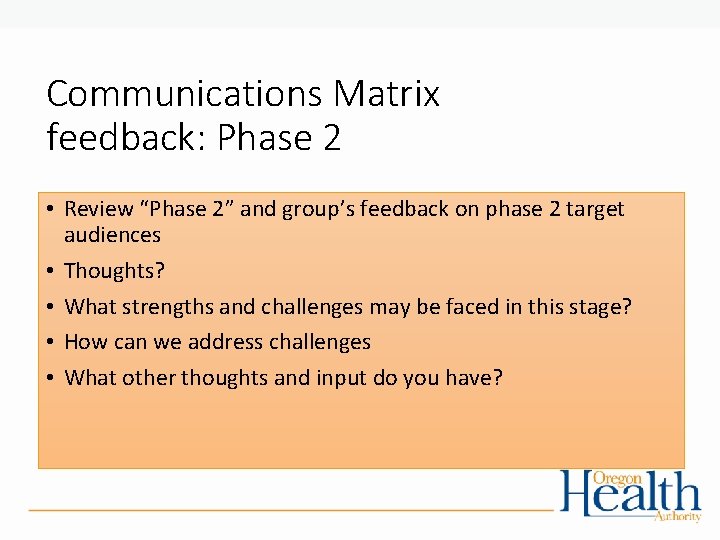 Communications Matrix feedback: Phase 2

• Review “Phase 2” and group’s feedback on phase 2 target audiences
• Thoughts?
• What strengths and challenges may be faced in this stage?
• How can we address challenges
• What other thoughts and input do you have?

Oregon
Health
Authority